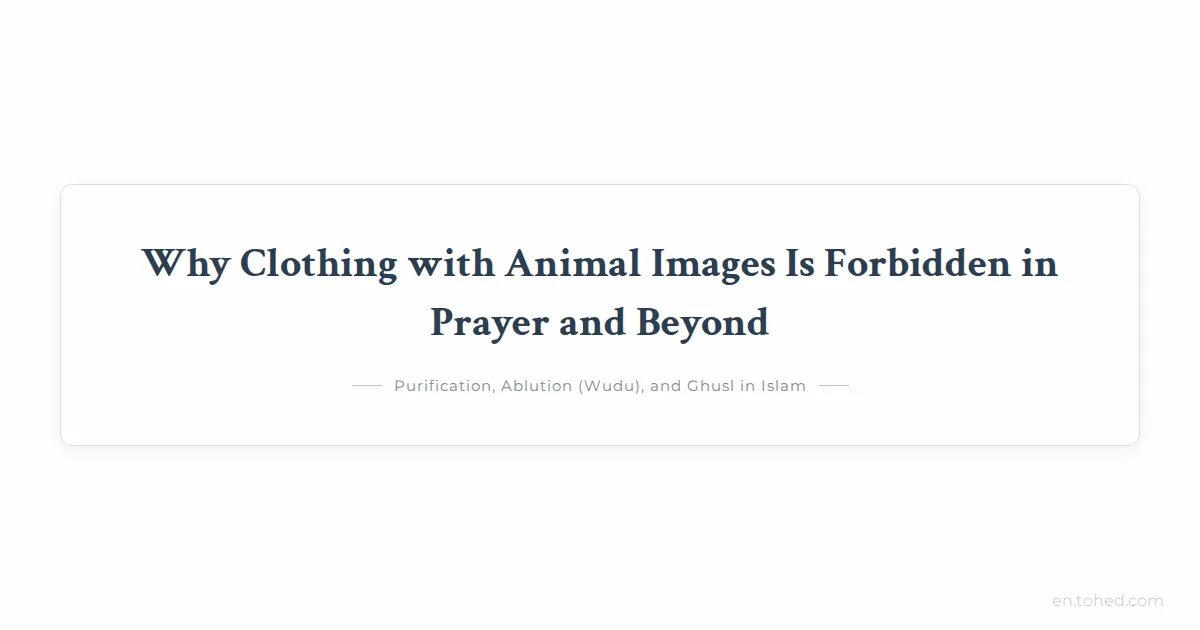 Why Clothing with Animal Images Is Forbidden in Prayer and Beyond

Purification, Ablution (Wudu), and Ghusl in Islam

en.tohed.com